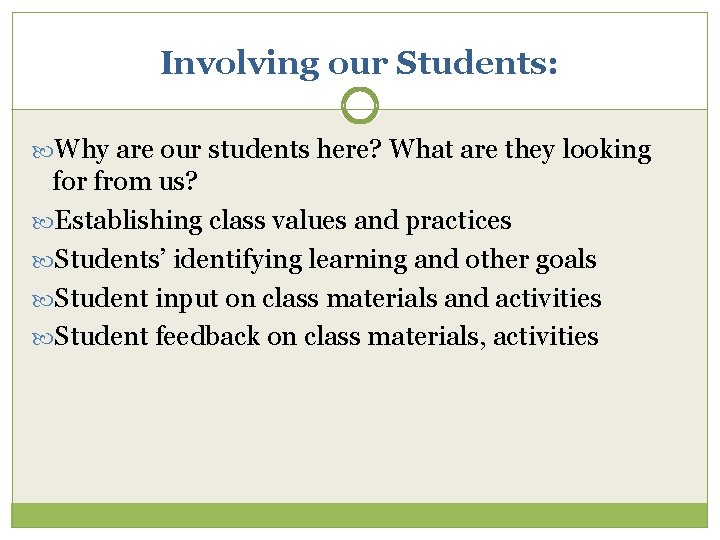 Involving our Students:

Why are our students here? What are they looking for from us?

Establishing class values and practices

Students' identifying learning and other goals

Student input on class materials and activities

Student feedback on class materials, activities